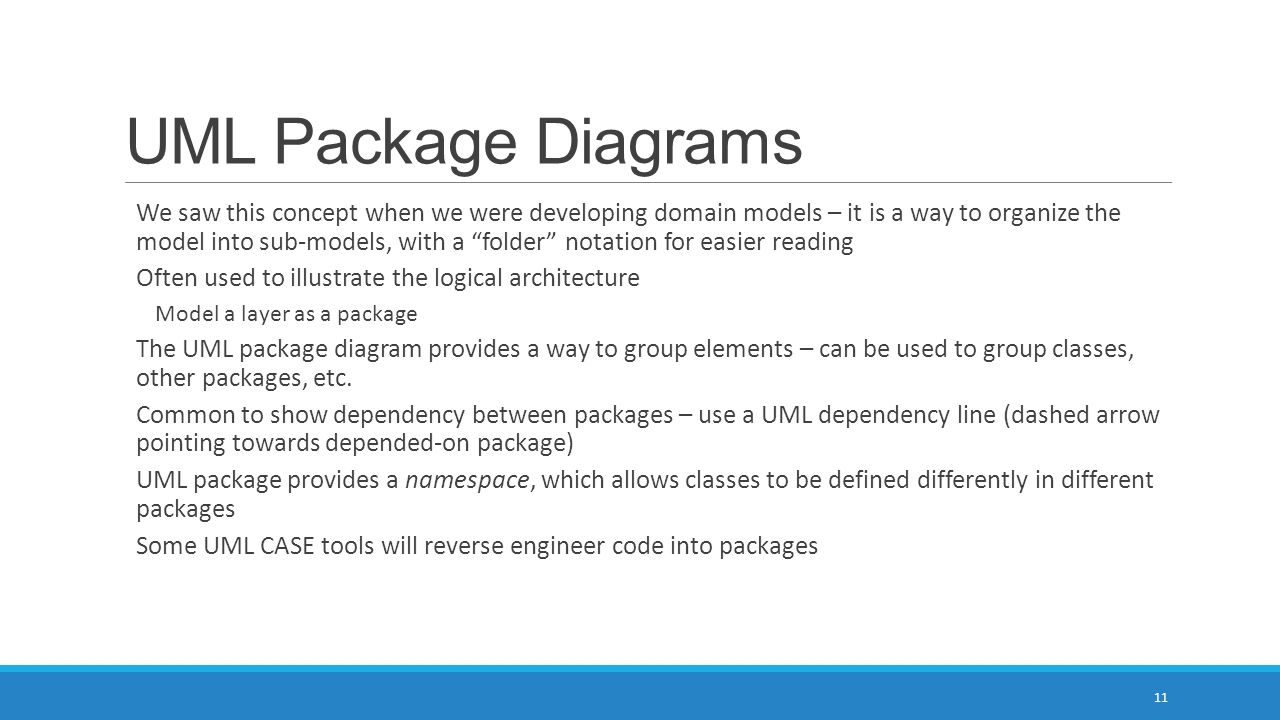 UML Package Diagrams

We saw this concept when we were developing domain models – it is a way to organize the model into sub-models, with a “folder” notation for easier reading

Often used to illustrate the logical architecture

Model a layer as a package

The UML package diagram provides a way to group elements – can be used to group classes, other packages, etc.

Common to show dependency between packages – use a UML dependency line (dashed arrow pointing towards depended-on package)

UML package provides a namespace, which allows classes to be defined differently in different packages

Some UML CASE tools will reverse engineer code into packages

11